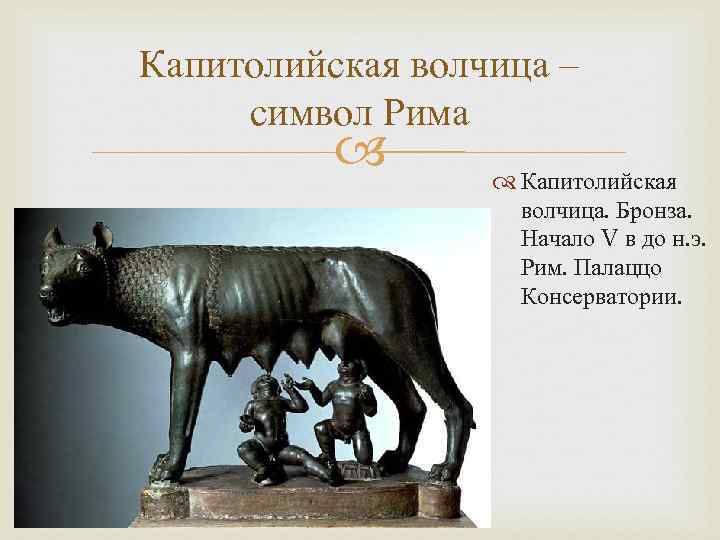 Капитолийская волчица – символ Рима

Капитолийская волчица. Бронза. Начало V в до н.э. Рим. Палаццо Консерватории.